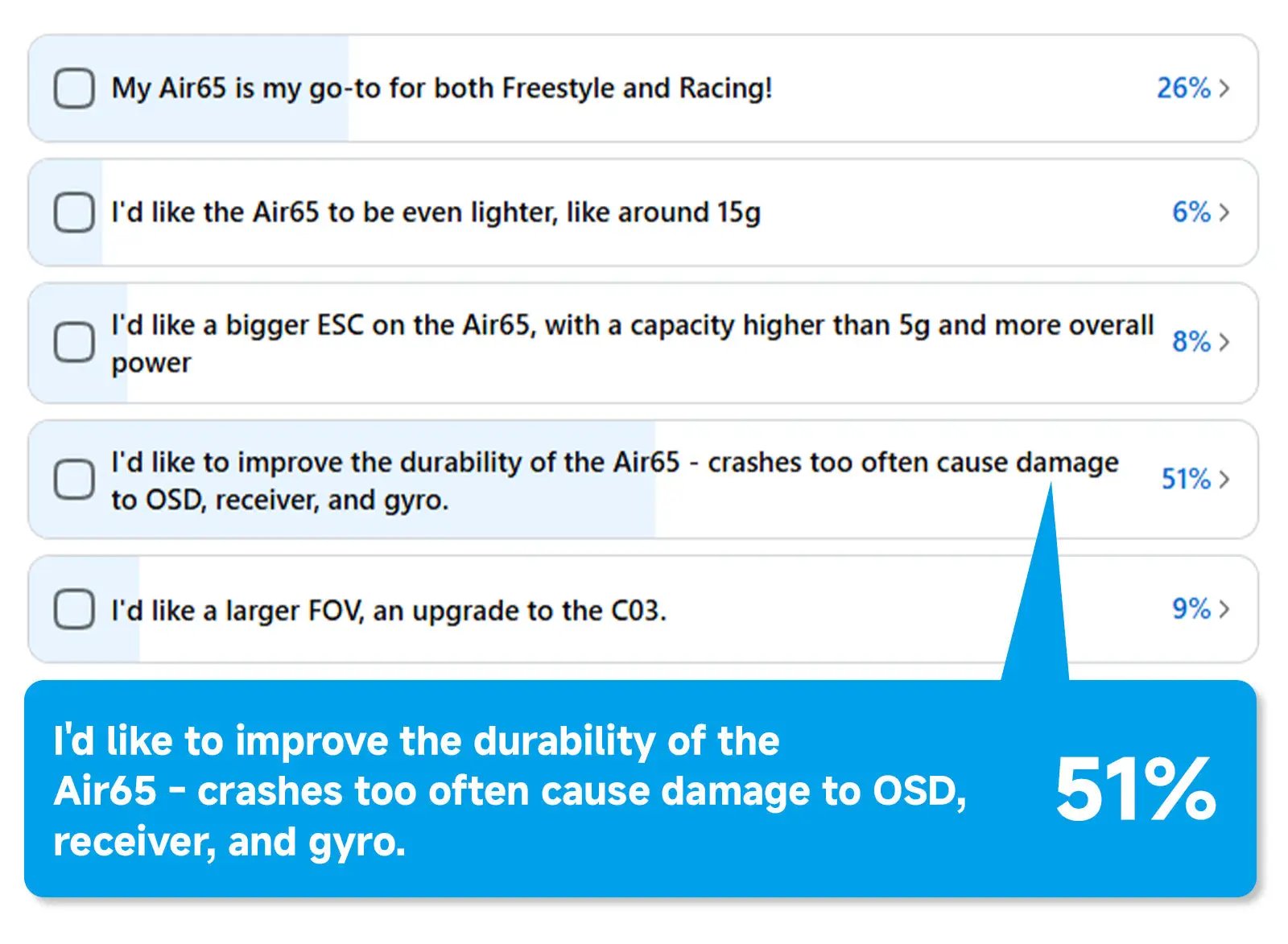 My Air65 is my go-to for both Freestyle and Racing! 26% >

I'd like the Air65 to be even lighter, like around 15g 6% >

I'd like a bigger ESC on the Air65, with a capacity higher than 5g and more overall power 8% >

I'd like to improve the durability of the Air65 - crashes too often cause damage to OSD, receiver, and gyro. 51% >

I'd like a larger FOV, an upgrade to the C03. 9% >

I'd like to improve the durability of the Air65 - crashes too often cause damage to OSD, receiver, and gyro.

51%